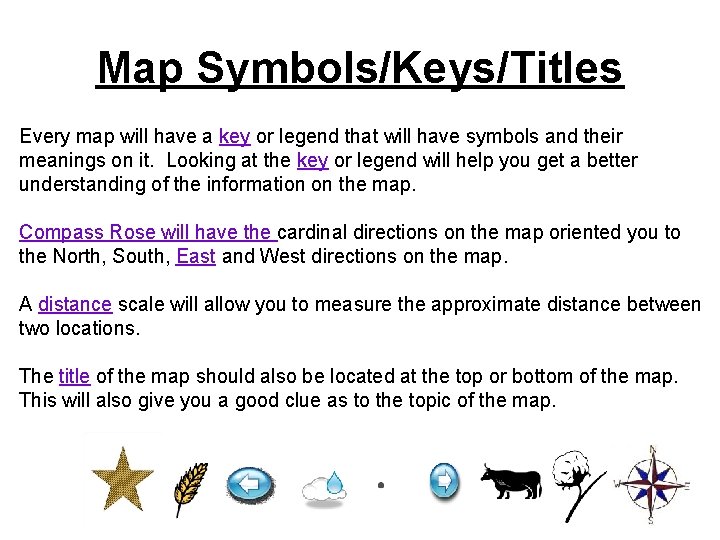 Map Symbols/Keys/Titles

Every map will have a key or legend that will have symbols and their meanings on it. Looking at the key or legend will help you get a better understanding of the information on the map.

Compass Rose will have the cardinal directions on the map oriented you to the North, South, East and West directions on the map.

A distance scale will allow you to measure the approximate distance between two locations.

The title of the map should also be located at the top or bottom of the map. This will also give you a good clue as to the topic of the map.